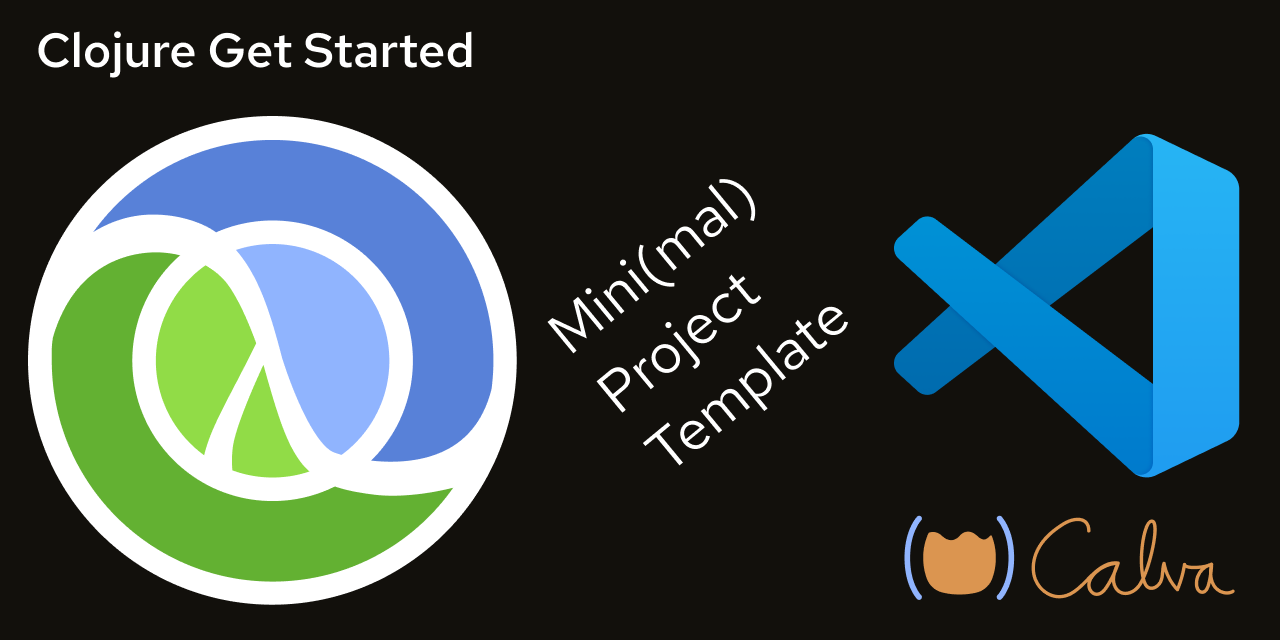 Clojure Get Started

Mini(mal)
Project
Template

Calva